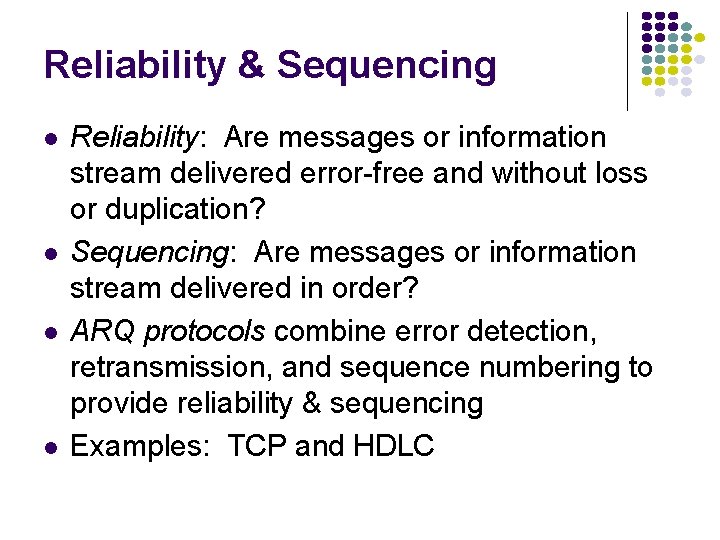 Reliability & Sequencing

- Reliability: Are messages or information stream delivered error-free and without loss or duplication?
- Sequencing: Are messages or information stream delivered in order?
- ARQ protocols combine error detection, retransmission, and sequence numbering to provide reliability & sequencing
- Examples: TCP and HDLC